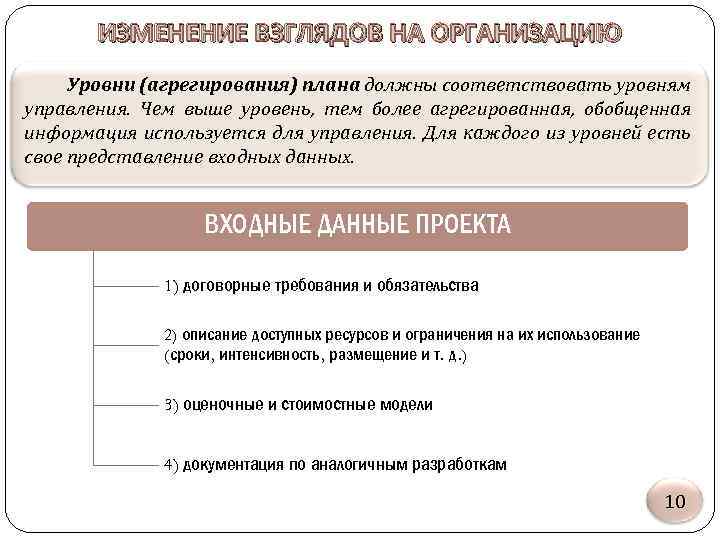 ИЗМЕНЕНИЕ ВЗГЛЯДОВ НА ОРГАНИЗАЦИЮ

Уровни (агрегирования) плана должны соответствовать уровням управления. Чем выше уровень, тем более агрегированная, обобщенная информация используется для управления. Для каждого из уровней есть свое представление входных данных.

ВХОДНЫЕ ДАННЫЕ ПРОЕКТА

1) договорные требования и обязательства

2) описание доступных ресурсов и ограничения на их использование (сроки, интенсивность, размещение и т. д.)

3) оценочные и стоимостные модели

4) документация по аналогичным разработкам

10